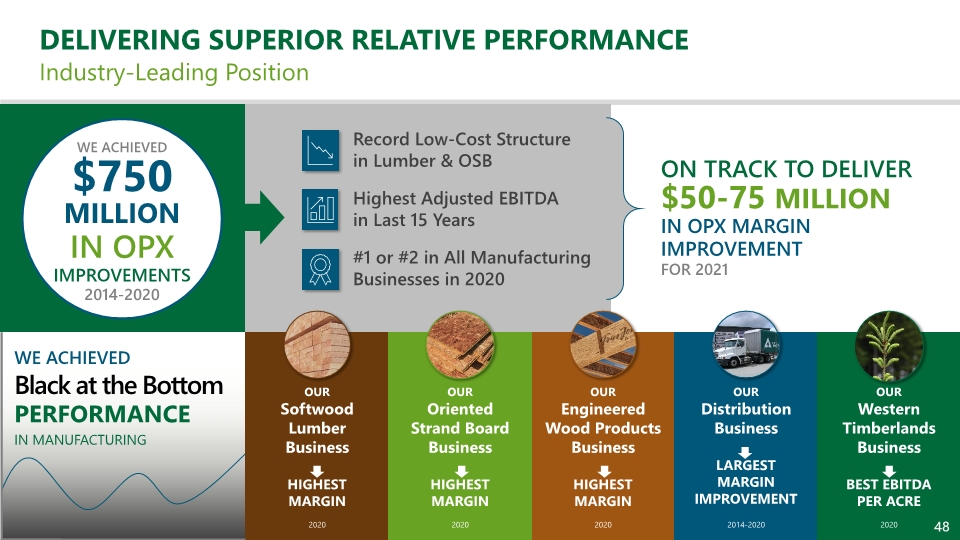 DELIVERING SUPERIOR RELATIVE PERFORMANCE
Industry-Leading Position

WE ACHIEVED
$750
MILLION
IN OPX
IMPROVEMENTS
2014-2020

Record Low-Cost Structure in Lumber & OSB

Highest Adjusted EBITDA in Last 15 Years

#1 or #2 in All Manufacturing Businesses in 2020

ON TRACK TO DELIVER
$50-75 MILLION
IN OPX MARGIN IMPROVEMENT
FOR 2021

WE ACHIEVED
Black at the Bottom
PERFORMANCE
IN MANUFACTURING

OUR
Softwood Lumber Business
HIGHEST MARGIN
2020

OUR
Oriented Strand Board Business
HIGHEST MARGIN
2020

OUR
Engineered Wood Products Business
HIGHEST MARGIN
2020

OUR
Distribution Business
LARGEST MARGIN IMPROVEMENT
2014-2020

OUR
Western Timberlands Business
BEST EBITDA PER ACRE
2020

48